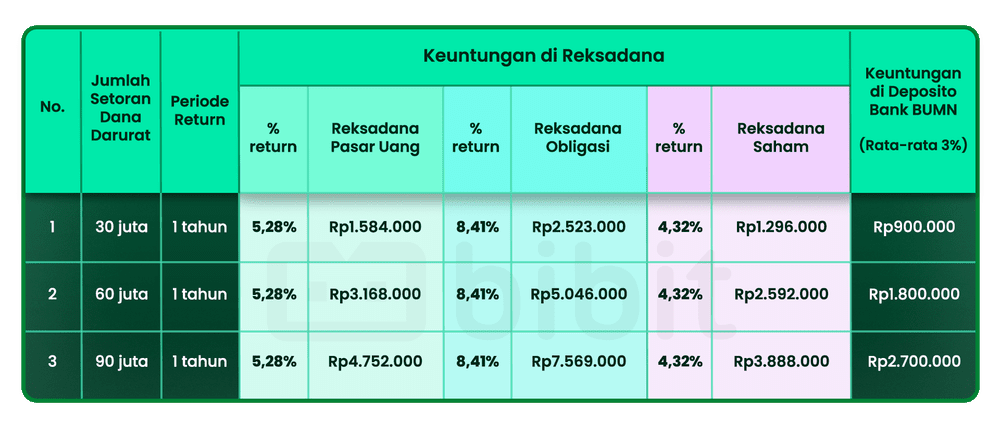 | No. | Jumlah Setoran Dana Darurat | Periode Return | Keuntungan di Reksadana | | | | | | Keuntungan di Deposito Bank BUMN (Rata-rata 3%) |
|---|---|---|---|---|---|---|---|---|---|
| | | | % return | Reksadana Pasar Uang | % return | Reksadana Obligasi | % return | Reksadana Saham | |
| 1 | 30 juta | 1 tahun | 5,28% | Rp1.584.000 | 8,41% | Rp2.523.000 | 4,32% | Rp1.296.000 | Rp900.000 |
| 2 | 60 juta | 1 tahun | 5,28% | Rp3.168.000 | 8,41% | Rp5.046.000 | 4,32% | Rp2.592.000 | Rp1.800.000 |
| 3 | 90 juta | 1 tahun | 5,28% | Rp4.752.000 | 8,41% | Rp7.569.000 | 4,32% | Rp3.888.000 | Rp2.700.000 |

bibit